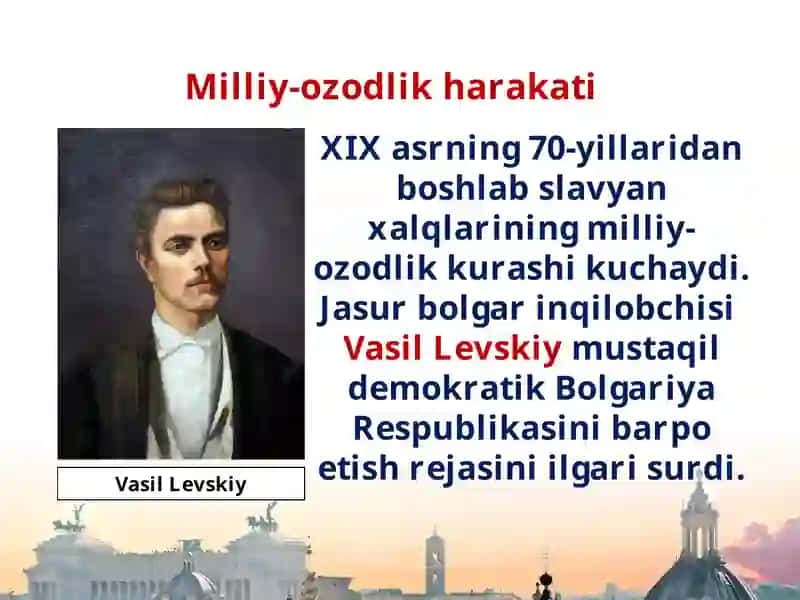 Milliy-ozodlik harakati

XIX asrning 70-yillaridan boshlab slavyan xalqlarining milliy-ozodlik kurashi kuchaydi. Jasur bolgar inqilobchisi Vasil Levskiy mustaqil demokratik Bolgariya Respublikasini barpo etish rejasini ilgari surdi.

Vasil Levskiy